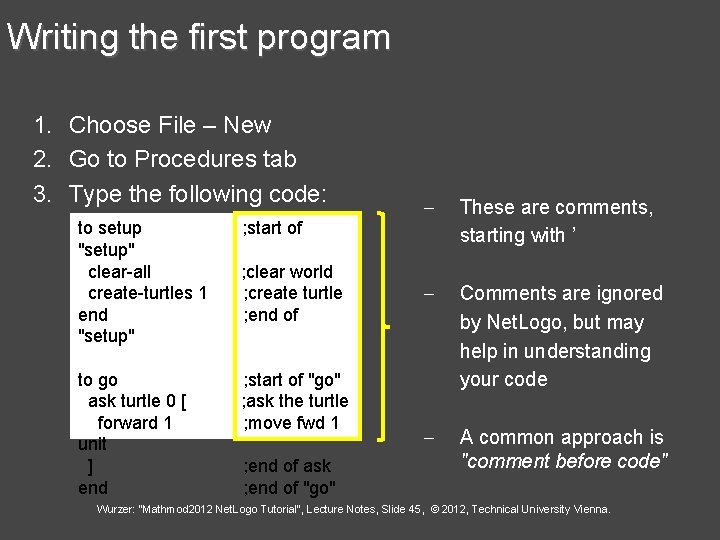 Writing the first program

1. Choose File – New
2. Go to Procedures tab
3. Type the following code:

to setup ;start of "setup"
  clear-all ;clear world
  create-turtles 1 ;create turtle
end ;end of "setup"

to go ;start of "go"
  ask turtle 0 [ ;ask the turtle
    forward 1 ;move fwd 1 unit
  ] ;end of ask
end ;end of "go"

– These are comments, starting with ’

– Comments are ignored by NetLogo, but may help in understanding your code

– A common approach is "comment before code"

Wurzer: "Mathmod2012 NetLogo Tutorial", Lecture Notes, Slide 45, © 2012, Technical University Vienna.